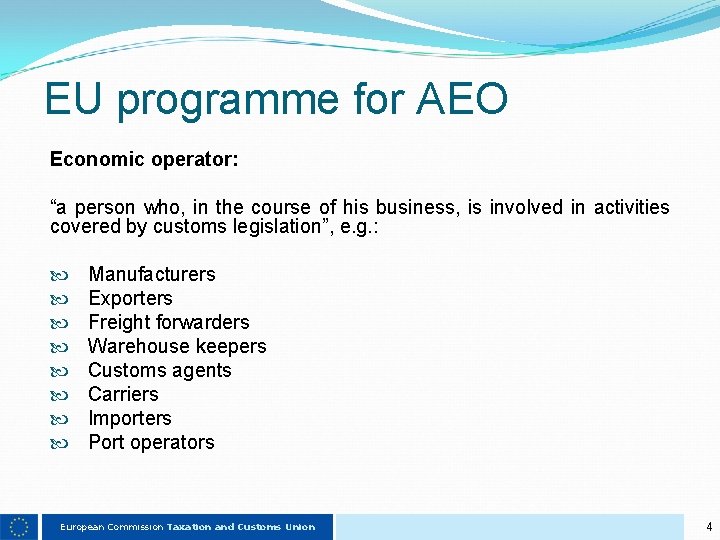 EU programme for AEO

Economic operator:

“a person who, in the course of his business, is involved in activities covered by customs legislation”, e.g.:

- Manufacturers
- Exporters
- Freight forwarders
- Warehouse keepers
- Customs agents
- Carriers
- Importers
- Port operators

European Commission Taxation and Customs Union

4